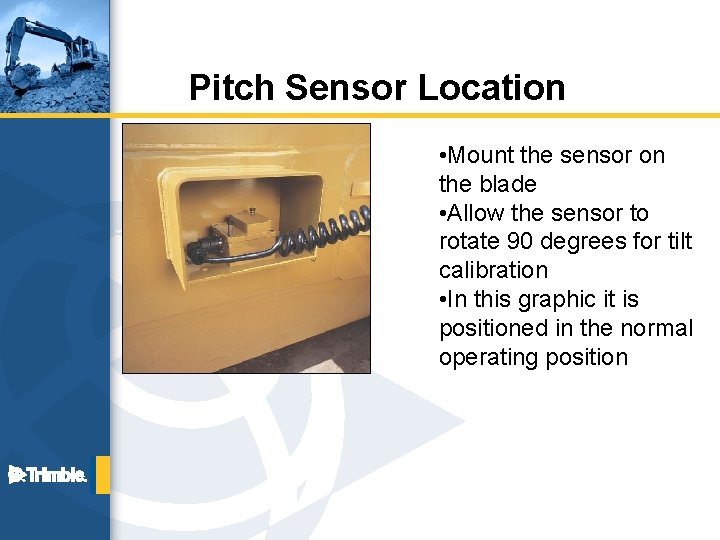 Pitch Sensor Location

•Mount the sensor on the blade
•Allow the sensor to rotate 90 degrees for tilt calibration
•In this graphic it is positioned in the normal operating position

Trimble.